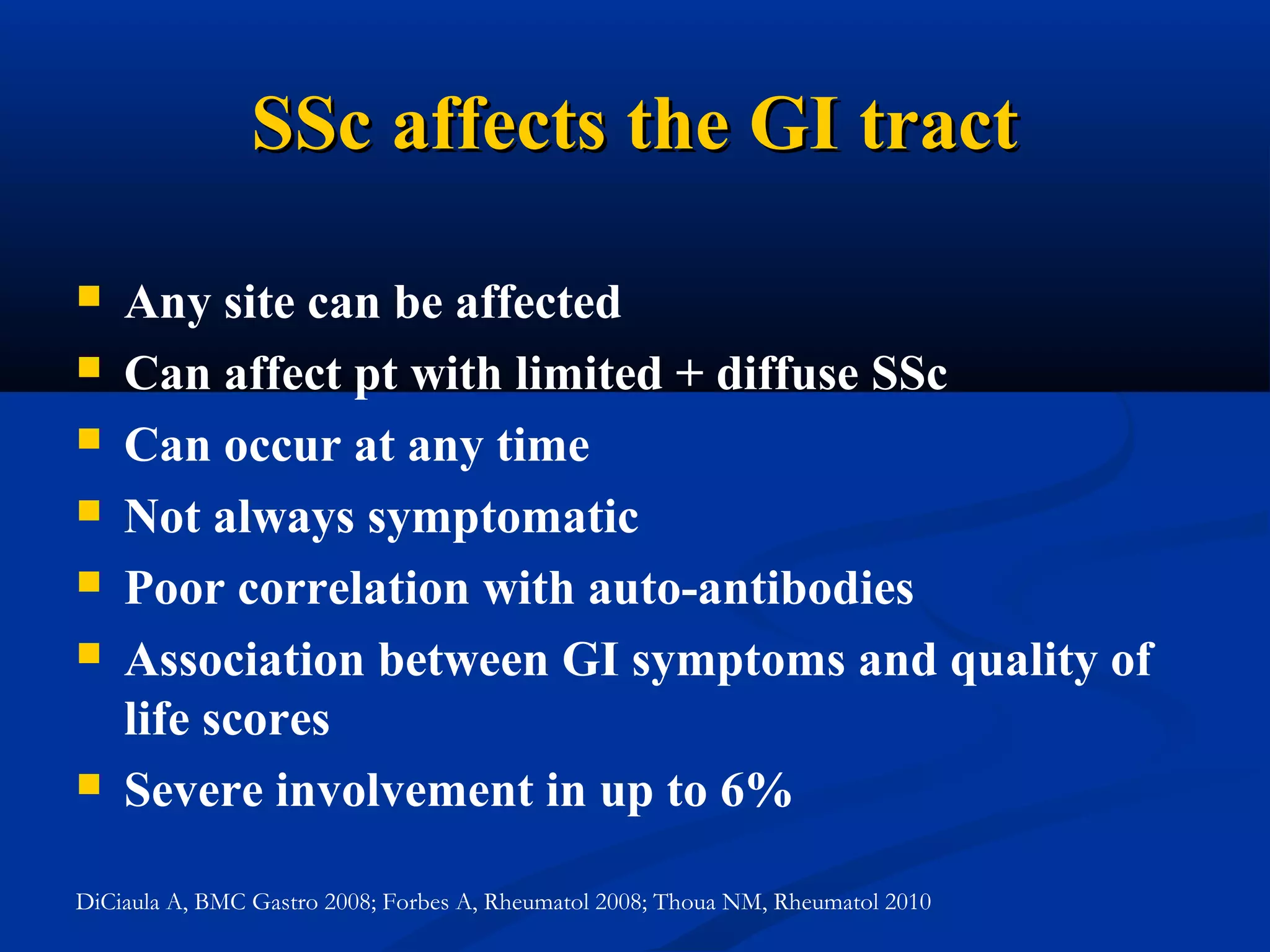 SSc affects the GI tract

- Any site can be affected
- Can affect pt with limited + diffuse SSc
- Can occur at any time
- Not always symptomatic
- Poor correlation with auto-antibodies
- Association between GI symptoms and quality of life scores
- Severe involvement in up to 6%

DiCiaula A, BMC Gastro 2008; Forbes A, Rheumatol 2008; Thoua NM, Rheumatol 2010